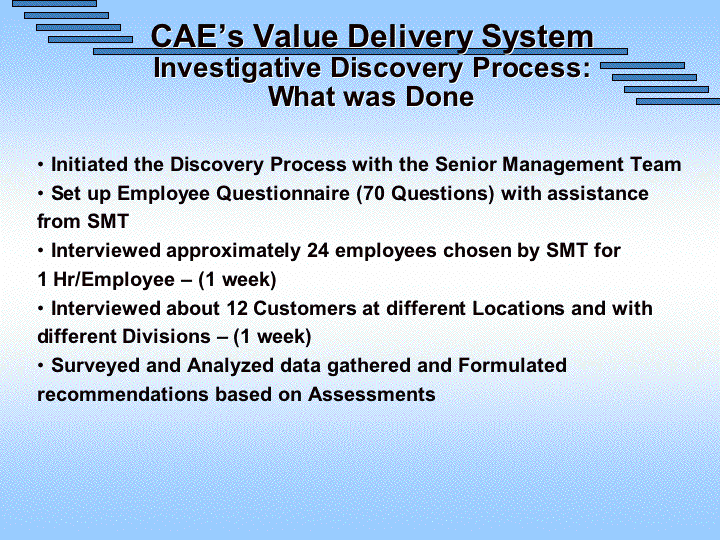 CAE’s Value Delivery System
Investigative Discovery Process:
What was Done

• Initiated the Discovery Process with the Senior Management Team
• Set up Employee Questionnaire (70 Questions) with assistance from SMT
• Interviewed approximately 24 employees chosen by SMT for 1 Hr/Employee – (1 week)
• Interviewed about 12 Customers at different Locations and with different Divisions – (1 week)
• Surveyed and Analyzed data gathered and Formulated recommendations based on Assessments